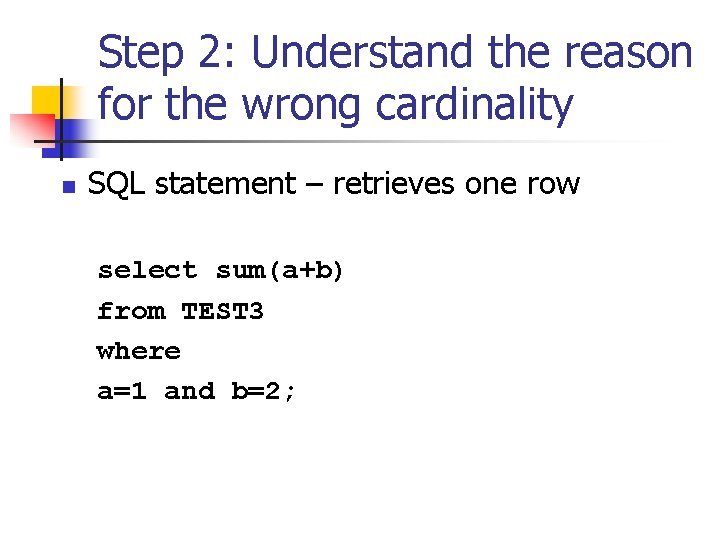 Step 2: Understand the reason for the wrong cardinality

SQL statement – retrieves one row

select sum(a+b)
from TEST3
where
a=1 and b=2;